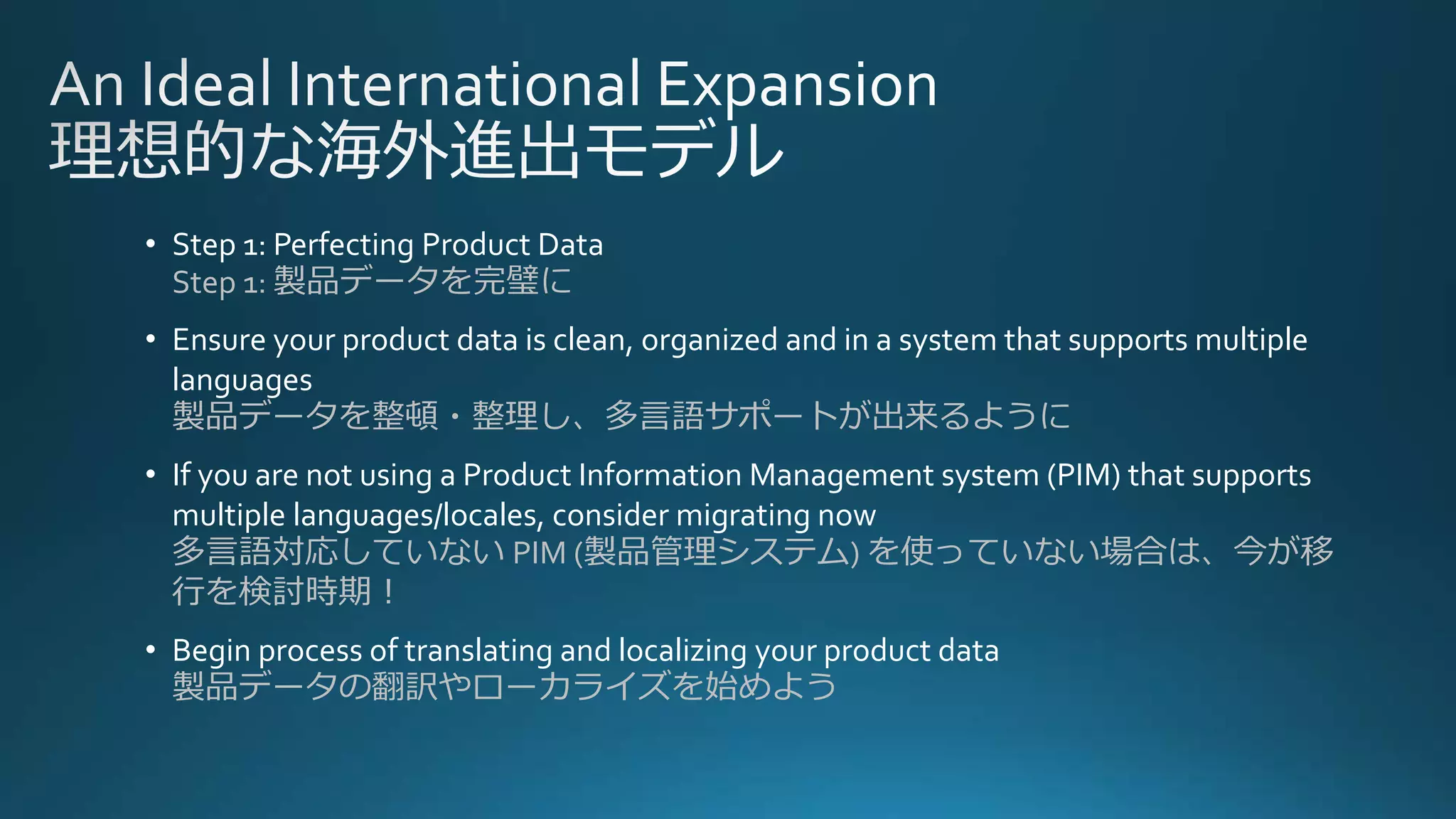 An Ideal International Expansion
理想的な海外進出モデル

• Step 1: Perfecting Product Data
Step 1: 製品データを完璧に

• Ensure your product data is clean, organized and in a system that supports multiple languages
製品データを整頓・整理し、多言語サポートが出来るように

• If you are not using a Product Information Management system (PIM) that supports multiple languages/locales, consider migrating now
多言語対応していない PIM (製品管理システム) を使っていない場合は、今が移行を検討時期！

• Begin process of translating and localizing your product data
製品データの翻訳やローカライズを始めよう